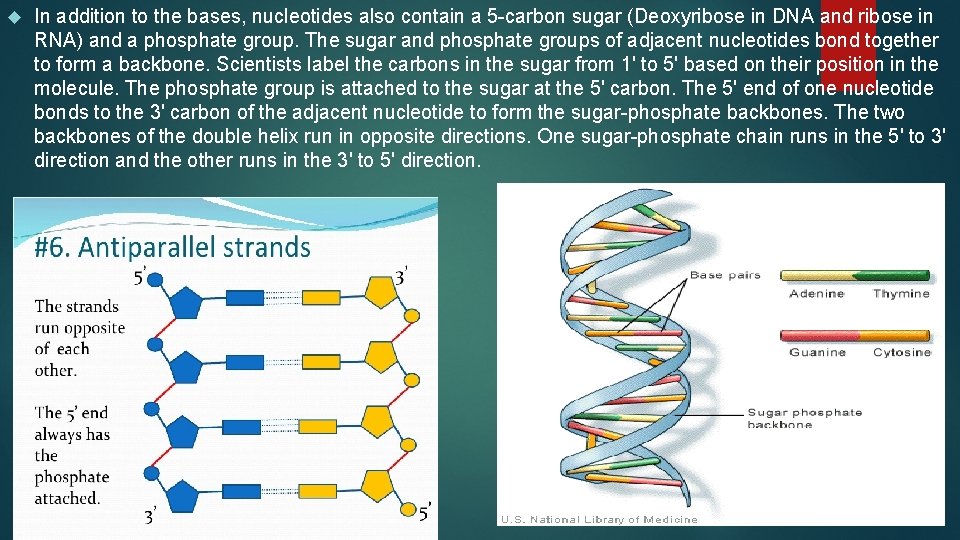 In addition to the bases, nucleotides also contain a 5-carbon sugar (Deoxyribose in DNA and ribose in RNA) and a phosphate group. The sugar and phosphate groups of adjacent nucleotides bond together to form a backbone. Scientists label the carbons in the sugar from 1' to 5' based on their position in the molecule. The phosphate group is attached to the sugar at the 5' carbon. The 5' end of one nucleotide bonds to the 3' carbon of the adjacent nucleotide to form the sugar-phosphate backbones. The two backbones of the double helix run in opposite directions. One sugar-phosphate chain runs in the 5' to 3' direction and the other runs in the 3' to 5' direction.

#6. Antiparallel strands

5'

3'

The strands run opposite of each other.

The 5' end always has the phosphate attached.

3'

5'

Base pairs

Adenine

Thymine

Guanine

Cytosine

Sugar phosphate backbone

U.S. National Library of Medicine